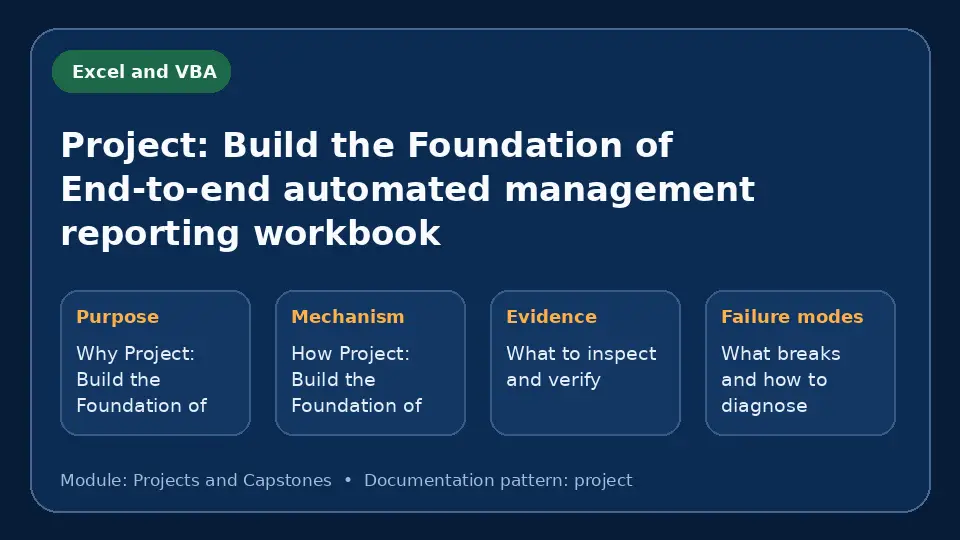 Excel and VBA

Project: Build the Foundation of End-to-end automated management reporting workbook

Purpose

Why Project: Build the Foundation of

Mechanism

How Project: Build the Foundation of

Evidence

What to inspect and verify

Failure modes

What breaks and how to diagnose

Module: Projects and Capstones • Documentation pattern: project